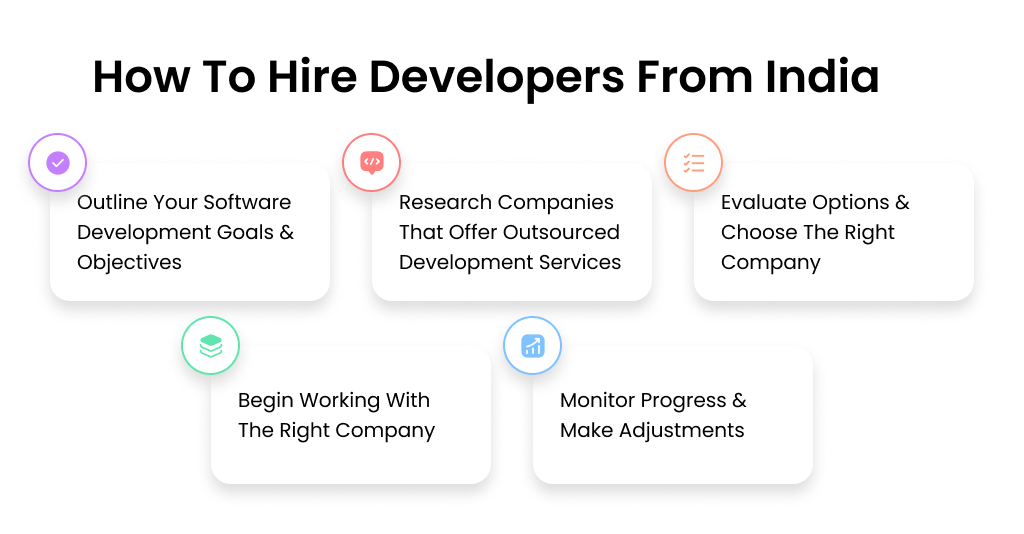 How To Hire Developers From India

Outline Your Software Development Goals & Objectives

Research Companies That Offer Outsourced Development Services

Evaluate Options & Choose The Right Company

Begin Working With The Right Company

Monitor Progress & Make Adjustments